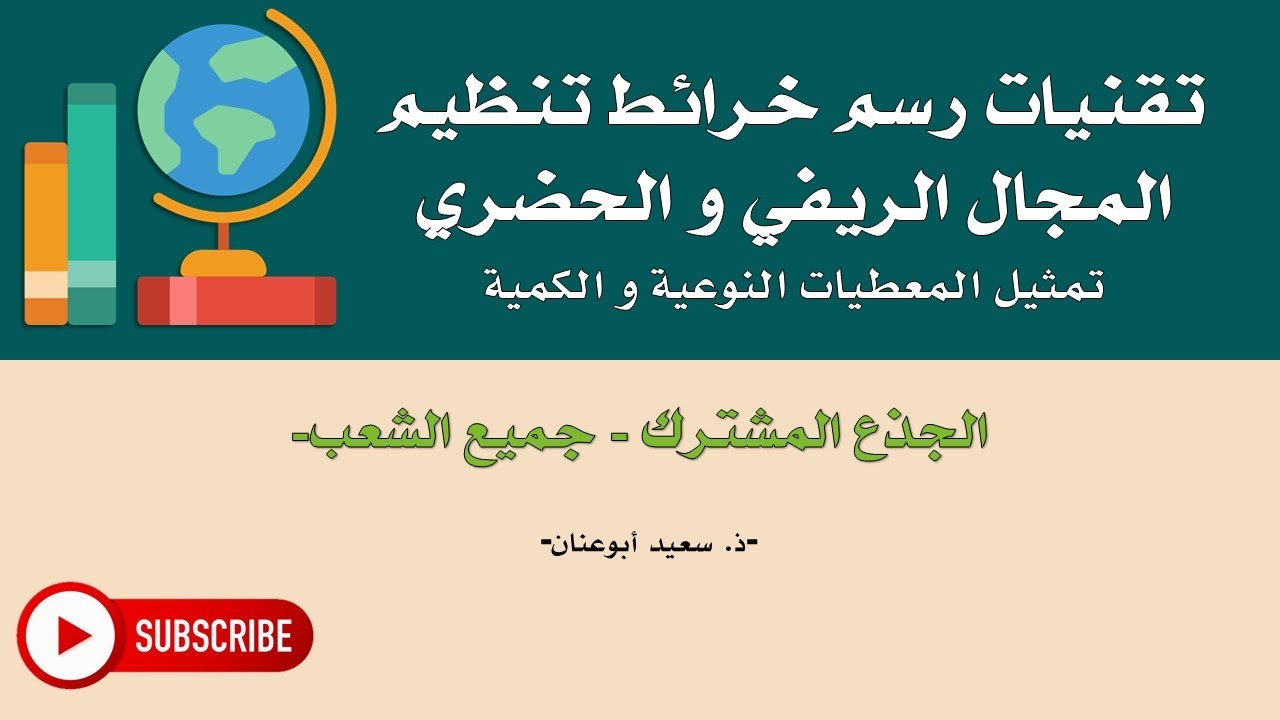 تقنيات رسم خرائط تنظيم المجال الريفي و الحضري

تمثيل المعطيات النوعية و الكمية

الجذع المشترك - جميع الشعب-

-ذ. سعيد أبوعنان-

SUBSCRIBE